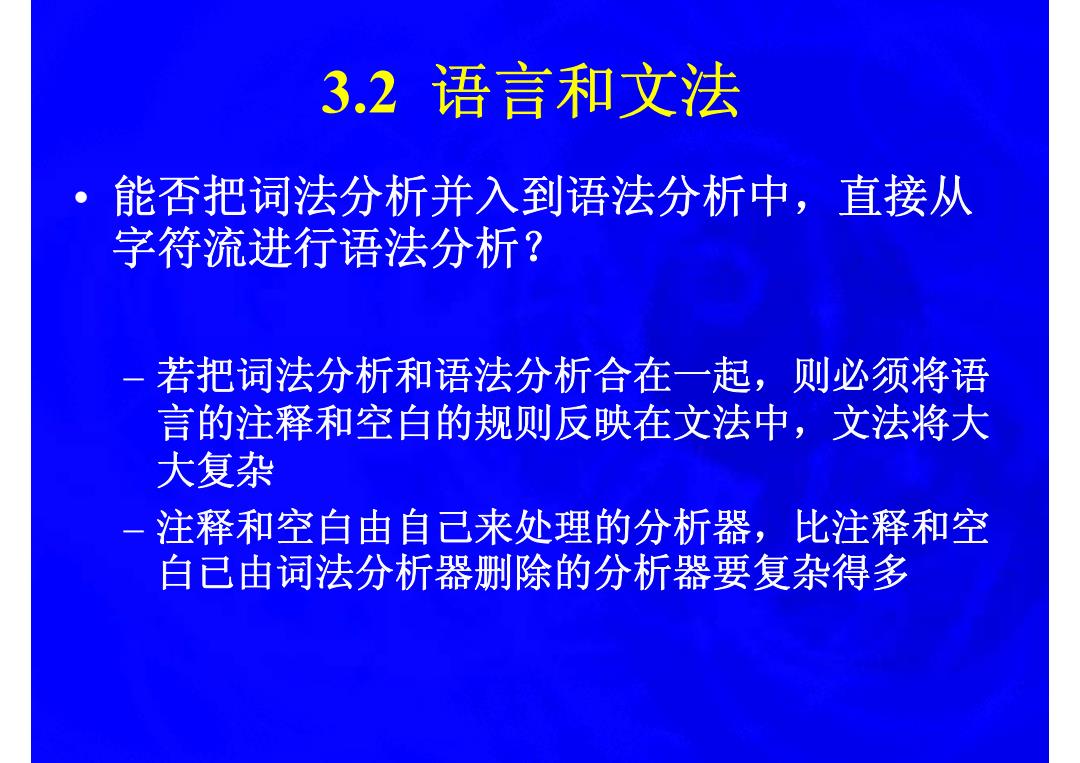 3.2 语言和文法

• 能否把词法分析并入到语法分析中，直接从字符流进行语法分析？

– 若把词法分析和语法分析合在一起，则必须将语言的注释和空白的规则反映在文法中，文法将大大复杂

– 注释和空白由自己来处理的分析器，比注释和空白已由词法分析器删除的分析器要复杂得多